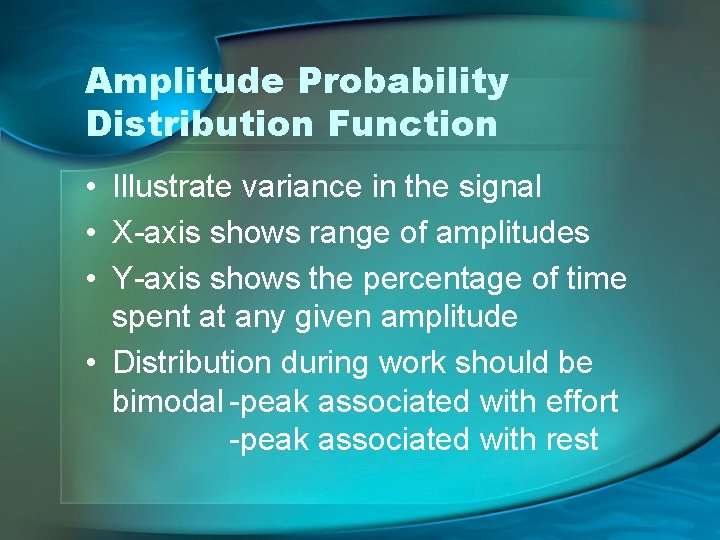 Amplitude Probability Distribution Function

• Illustrate variance in the signal
• X-axis shows range of amplitudes
• Y-axis shows the percentage of time spent at any given amplitude
• Distribution during work should be bimodal -peak associated with effort
-peak associated with rest